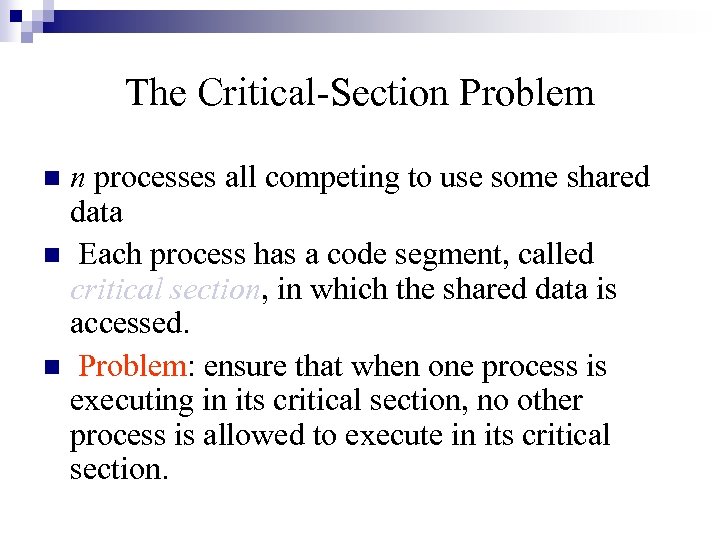 The Critical-Section Problem

n processes all competing to use some shared data

Each process has a code segment, called critical section, in which the shared data is accessed.

Problem: ensure that when one process is executing in its critical section, no other process is allowed to execute in its critical section.